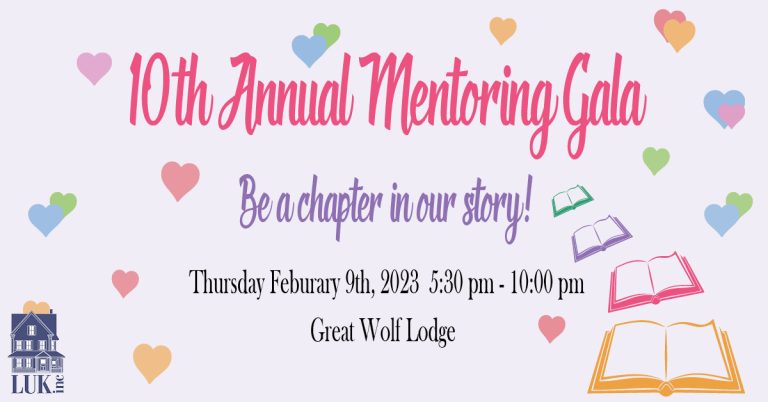 10th Annual Mentoring Gala

Be a chapter in our story!

Thursday Feburary 9th, 2023 5:30 pm - 10:00 pm

Great Wolf Lodge

LUK inc